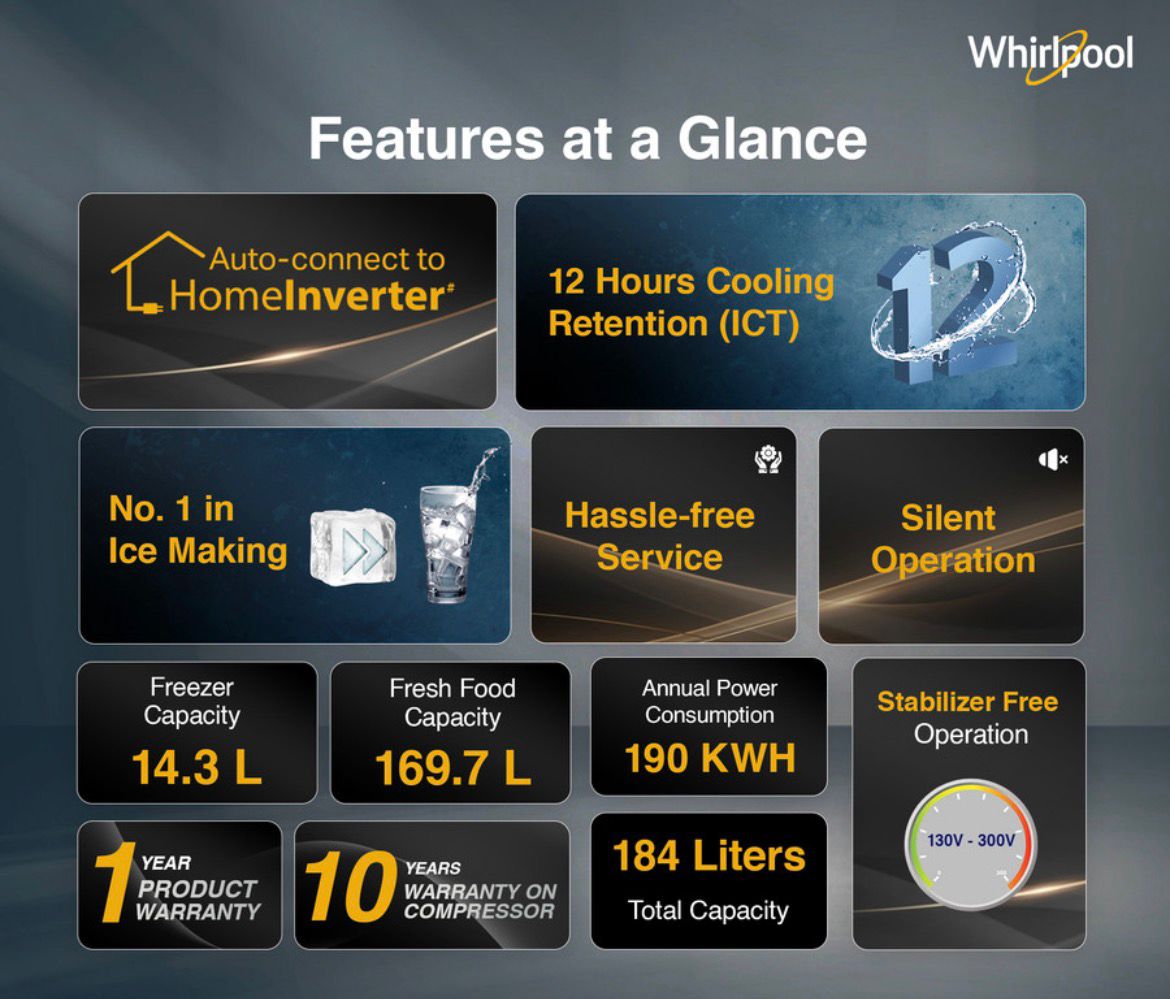 Whirlpool

Features at a Glance

Auto-connect to HomeInverter#

12 Hours Cooling Retention (ICT)

12

No. 1 in Ice Making

Hassle-free Service

Silent Operation

Freezer Capacity
14.3 L

Fresh Food Capacity
169.7 L

Annual Power Consumption
190 KWH

Stabilizer Free Operation
130V - 300V

1 YEAR PRODUCT WARRANTY

10 YEARS WARRANTY ON COMPRESSOR

184 Liters
Total Capacity